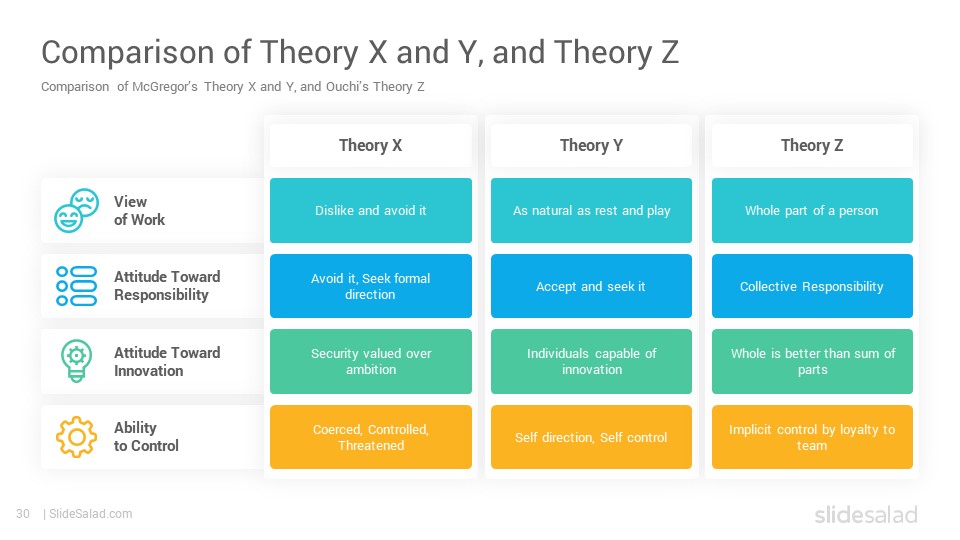 Comparison of Theory X and Y, and Theory Z

Comparison of McGregor's Theory X and Y, and Ouchi's Theory Z

| | Theory X | Theory Y | Theory Z |
|---|---|---|---|
| View of Work | Dislike and avoid it | As natural as rest and play | Whole part of a person |
| Attitude Toward Responsibility | Avoid it, Seek formal direction | Accept and seek it | Collective Responsibility |
| Attitude Toward Innovation | Security valued over ambition | Individuals capable of innovation | Whole is better than sum of parts |
| Ability to Control | Coerced, Controlled, Threatened | Self direction, Self control | Implicit control by loyalty to team |

30 | SlideSalad.com

slidesalad